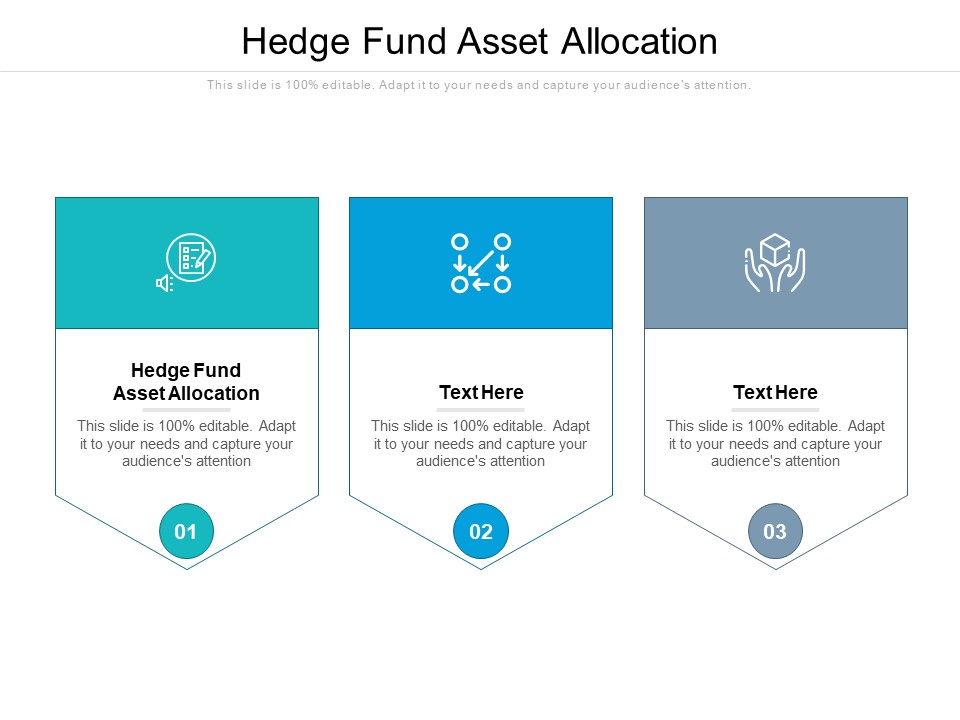 Hedge Fund Asset Allocation

This slide is 100% editable. Adapt it to your needs and capture your audience's attention.

Hedge Fund Asset Allocation

This slide is 100% editable. Adapt it to your needs and capture your audience's attention

01

Text Here

This slide is 100% editable. Adapt it to your needs and capture your audience's attention

02

Text Here

This slide is 100% editable. Adapt it to your needs and capture your audience's attention

03